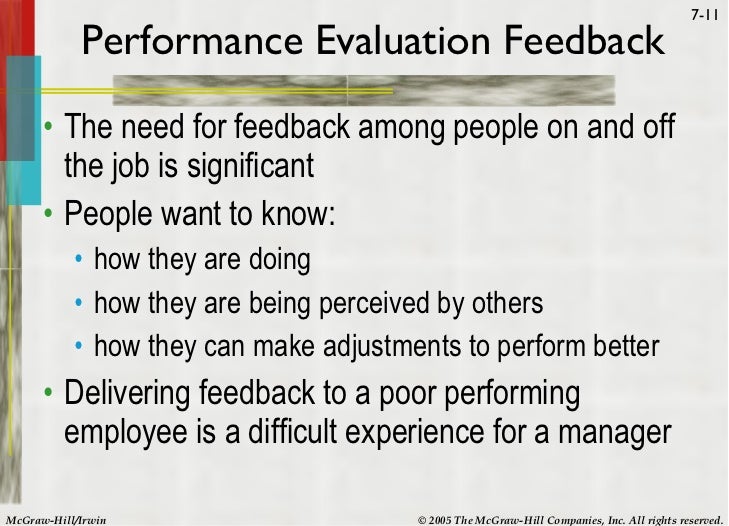 7-11

Performance Evaluation Feedback

• The need for feedback among people on and off the job is significant
• People want to know:
  • how they are doing
  • how they are being perceived by others
  • how they can make adjustments to perform better
• Delivering feedback to a poor performing employee is a difficult experience for a manager

McGraw-Hill/Irwin

© 2005 The McGraw-Hill Companies, Inc. All rights reserved.